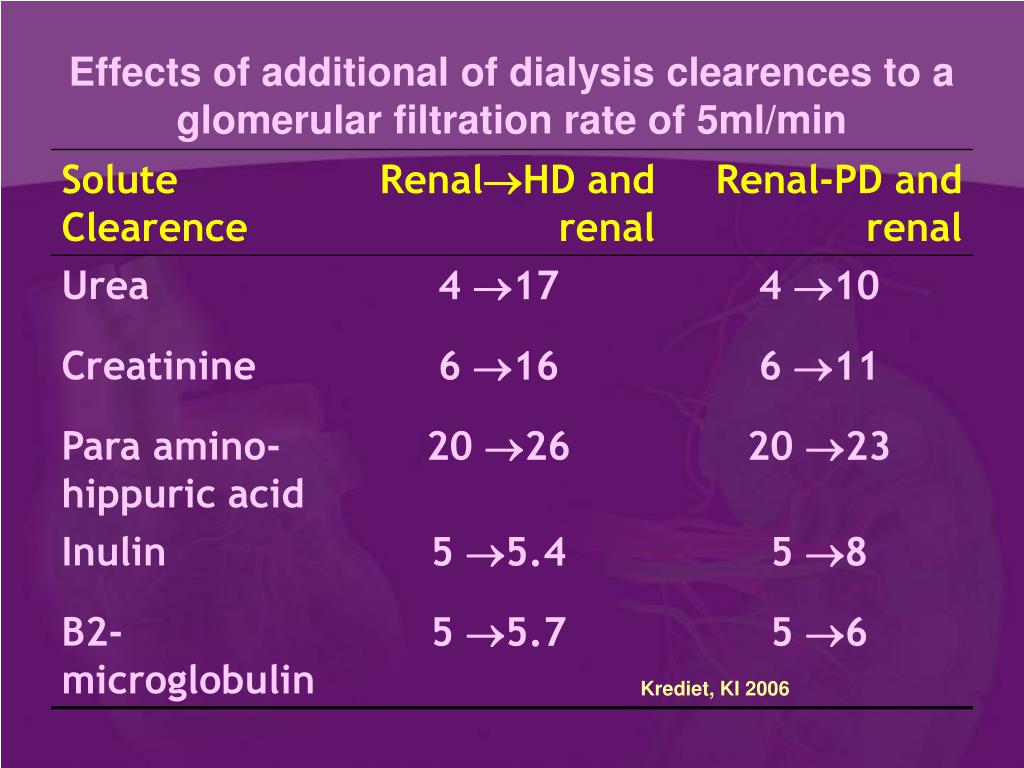 Effects of additional of dialysis clearences to a glomerular filtration rate of 5ml/min

| Solute Clearence | Renal$\rightarrow$HD and renal | Renal-PD and renal |
|---|---|---|
| Urea | 4 $\rightarrow$17 | 4 $\rightarrow$10 |
| Creatinine | 6 $\rightarrow$16 | 6 $\rightarrow$11 |
| Para amino-hippuric acid | 20 $\rightarrow$26 | 20 $\rightarrow$23 |
| Inulin | 5 $\rightarrow$5.4 | 5 $\rightarrow$8 |
| B2-microglobulin | 5 $\rightarrow$5.7 | 5 $\rightarrow$6 |

Krediet, KI 2006